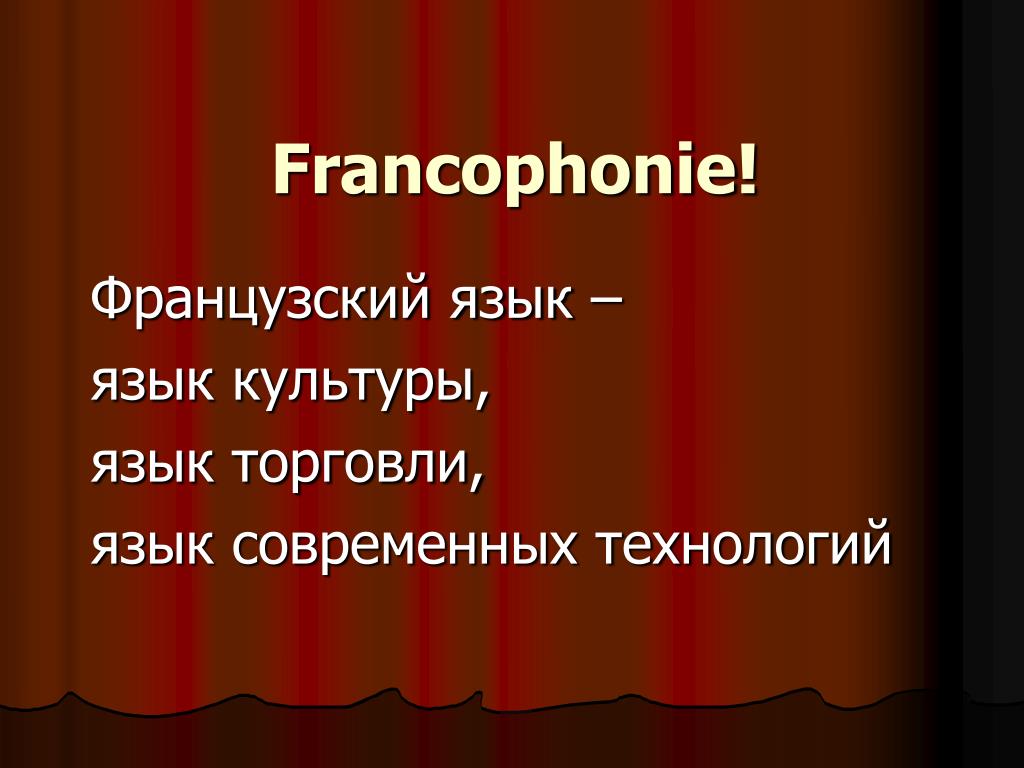 Francophonie!

Французский язык –
язык культуры,
язык торговли,
язык современных технологий